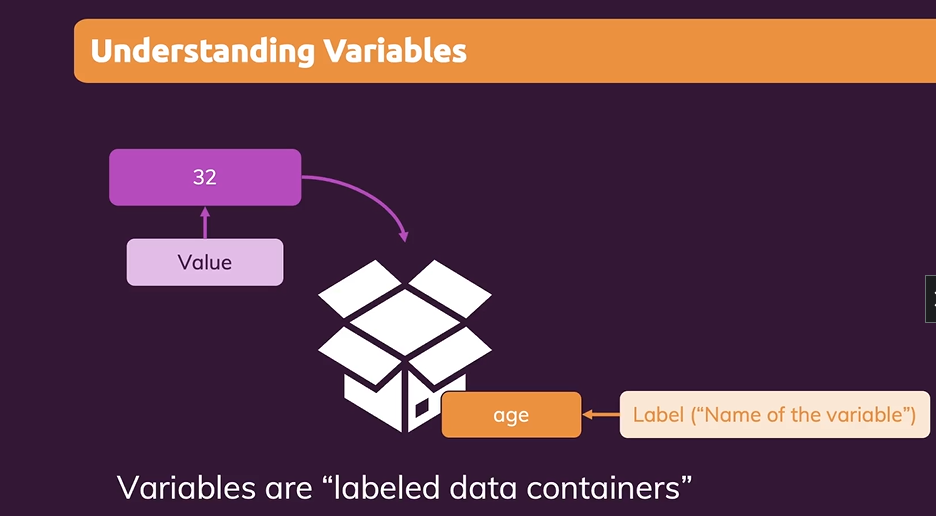 Understanding Variables

32

Value

age

Label (“Name of the variable”)

Variables are “labeled data containers”